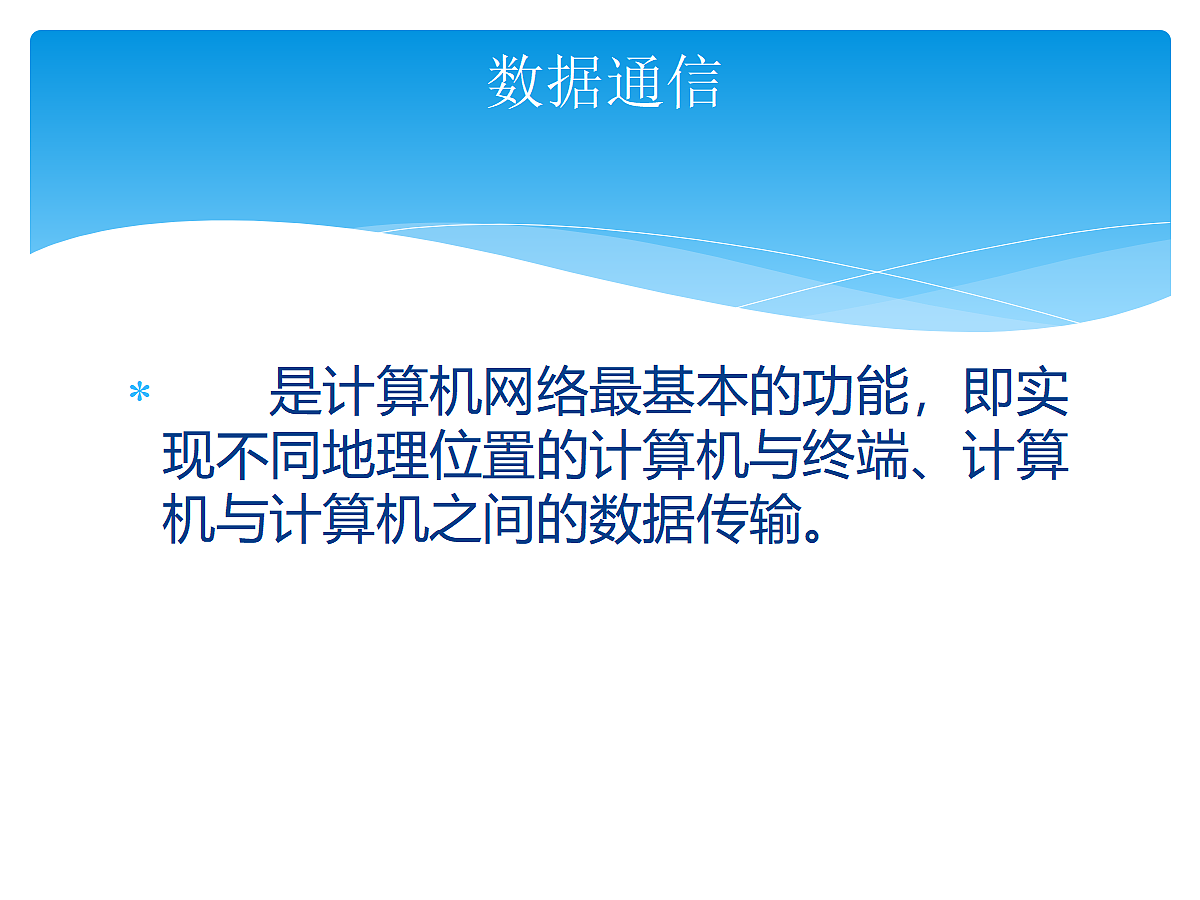 数据通信

* 是计算机网络最基本的功能，即实现不同地理位置的计算机与终端、计算机与计算机之间的数据传输。